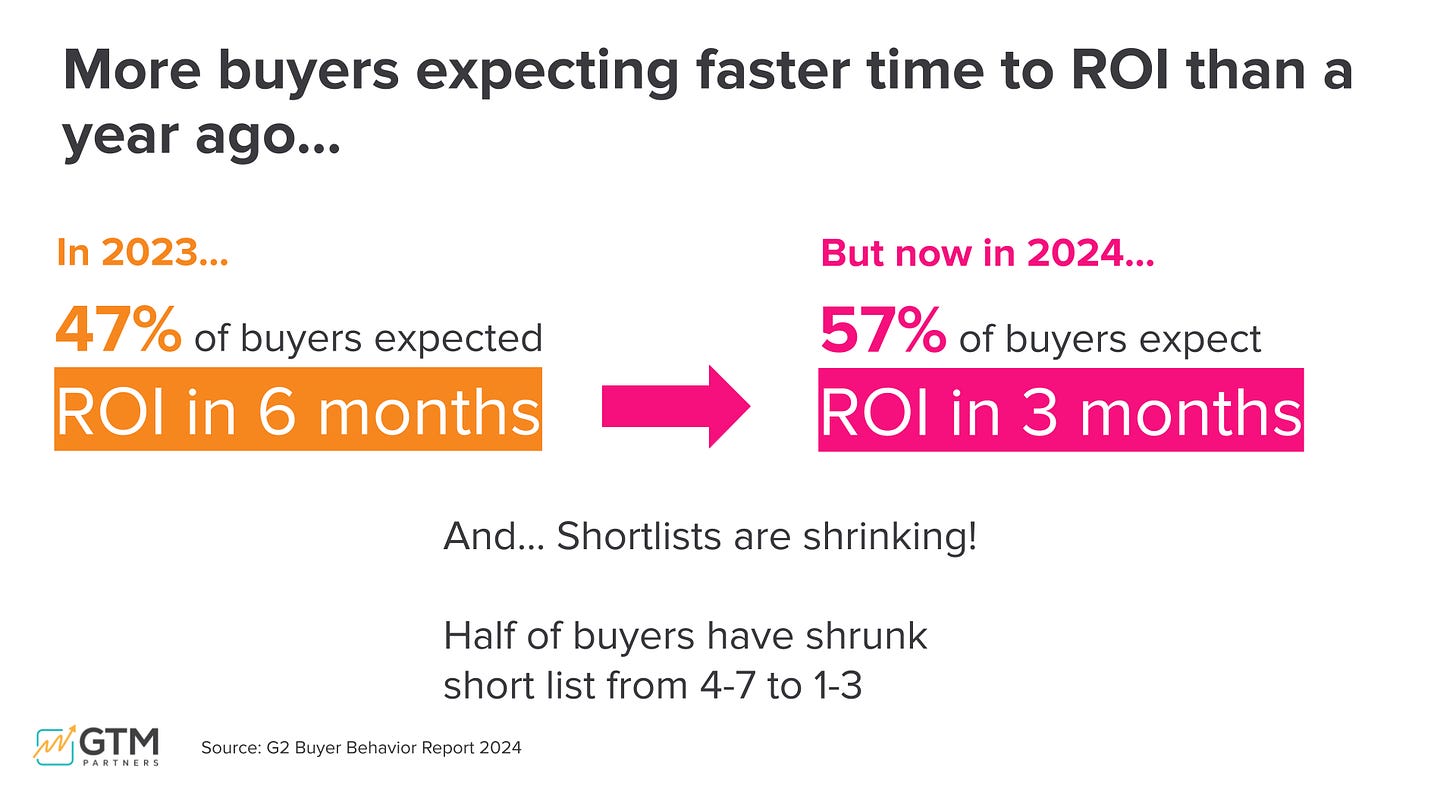 More buyers expecting faster time to ROI than a year ago...

In 2023...

47% of buyers expected

ROI in 6 months

But now in 2024...

57% of buyers expect

ROI in 3 months

And... Shortlists are shrinking!

Half of buyers have shrunk short list from 4-7 to 1-3

GTM PARTNERS

Source: G2 Buyer Behavior Report 2024